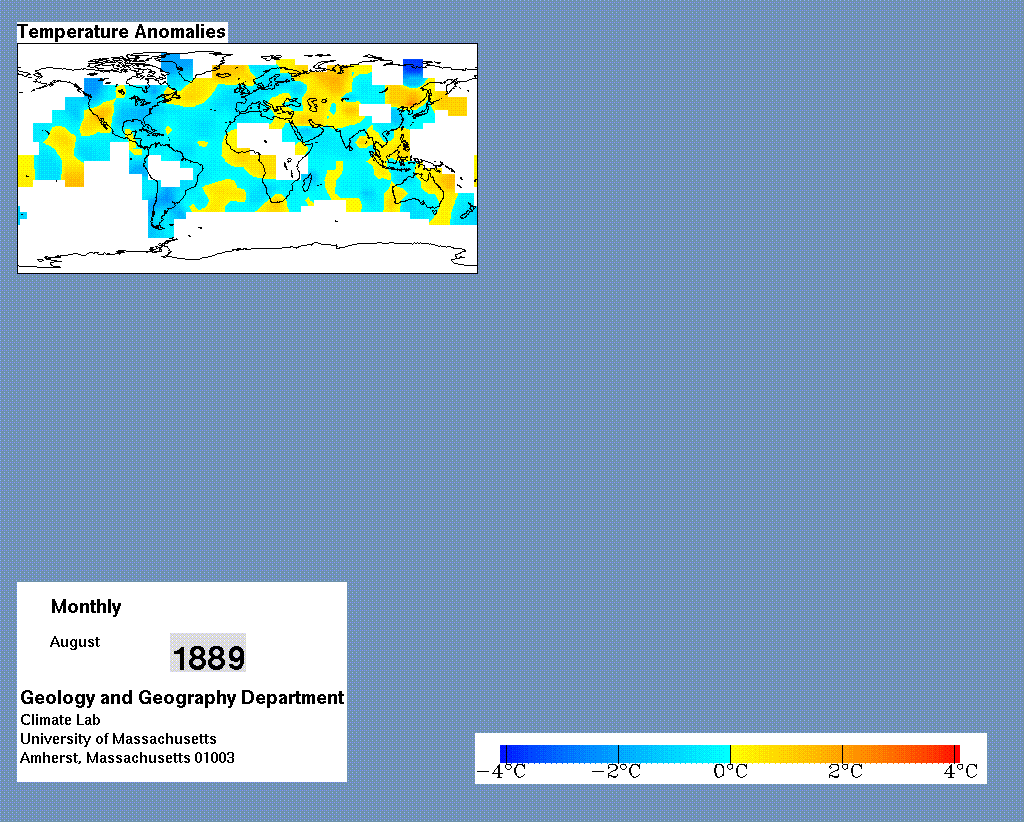 Temperature Anomalies

Monthly

August

1889

Geology and Geography Department
Climate Lab
University of Massachusetts
Amherst, Massachusetts 01003

$-4°C$ $-2°C$ $0°C$ $2°C$ $4°C$